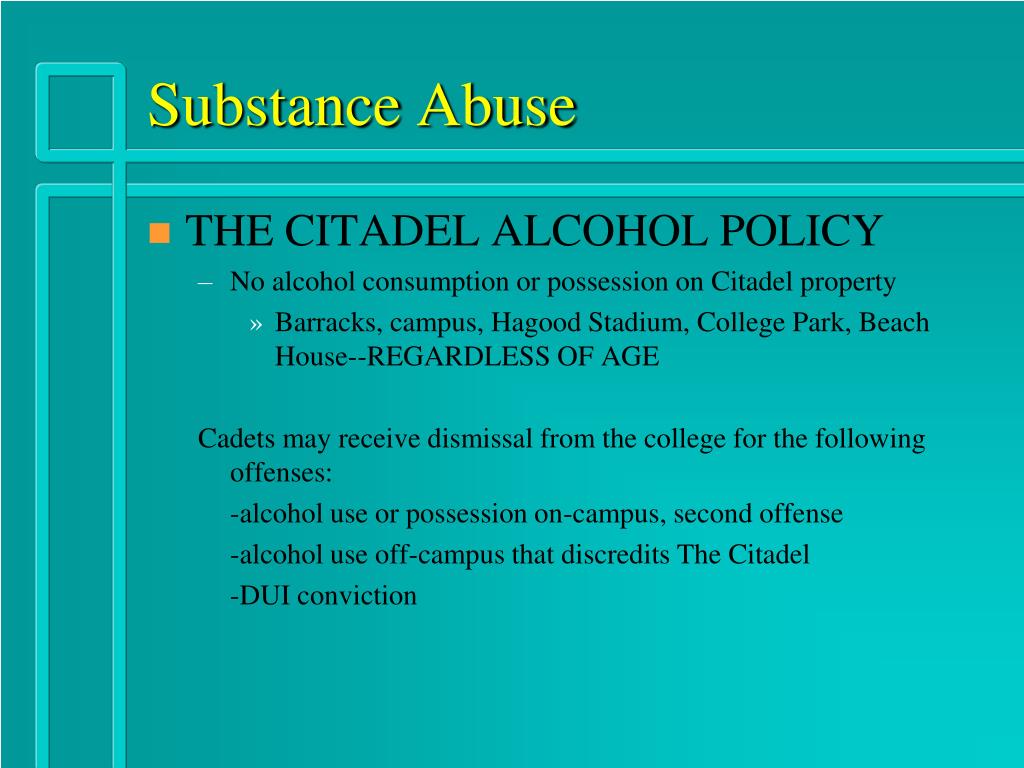 Substance Abuse

THE CITADEL ALCOHOL POLICY

– No alcohol consumption or possession on Citadel property

» Barracks, campus, Hagood Stadium, College Park, Beach House--REGARDLESS OF AGE

Cadets may receive dismissal from the college for the following offenses:

-alcohol use or possession on-campus, second offense

-alcohol use off-campus that discredits The Citadel

-DUI conviction